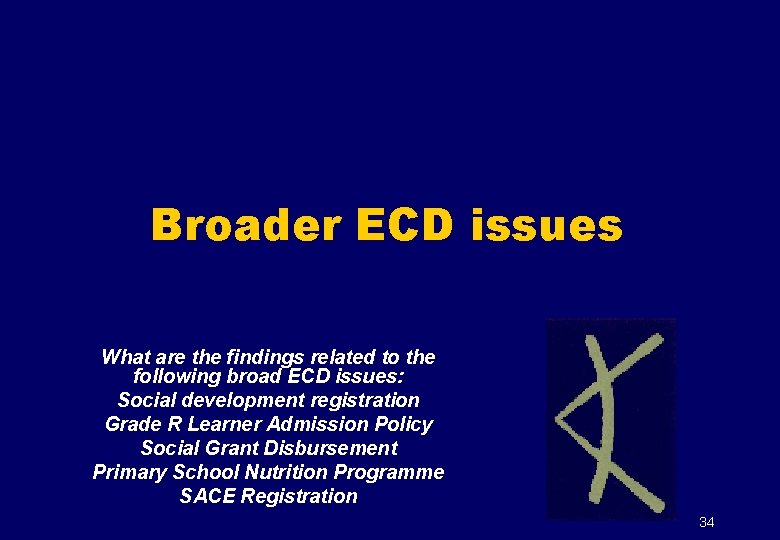 Broader ECD issues

What are the findings related to the following broad ECD issues:
Social development registration
Grade R Learner Admission Policy
Social Grant Disbursement
Primary School Nutrition Programme
SACE Registration

34